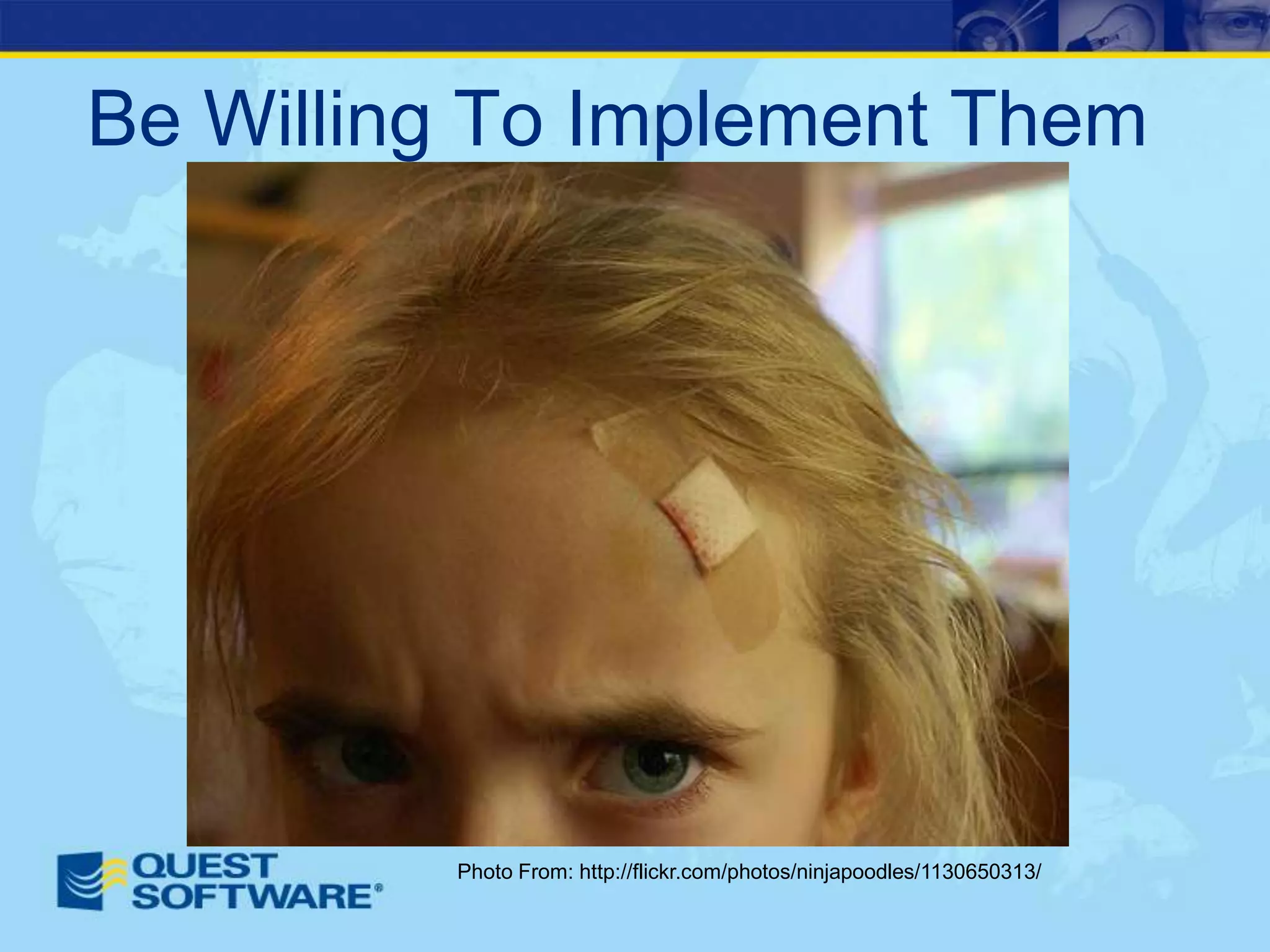 Be Willing To Implement Them

QUEST SOFTWARE®

Photo From: http://flickr.com/photos/ninjapoodles/1130650313/